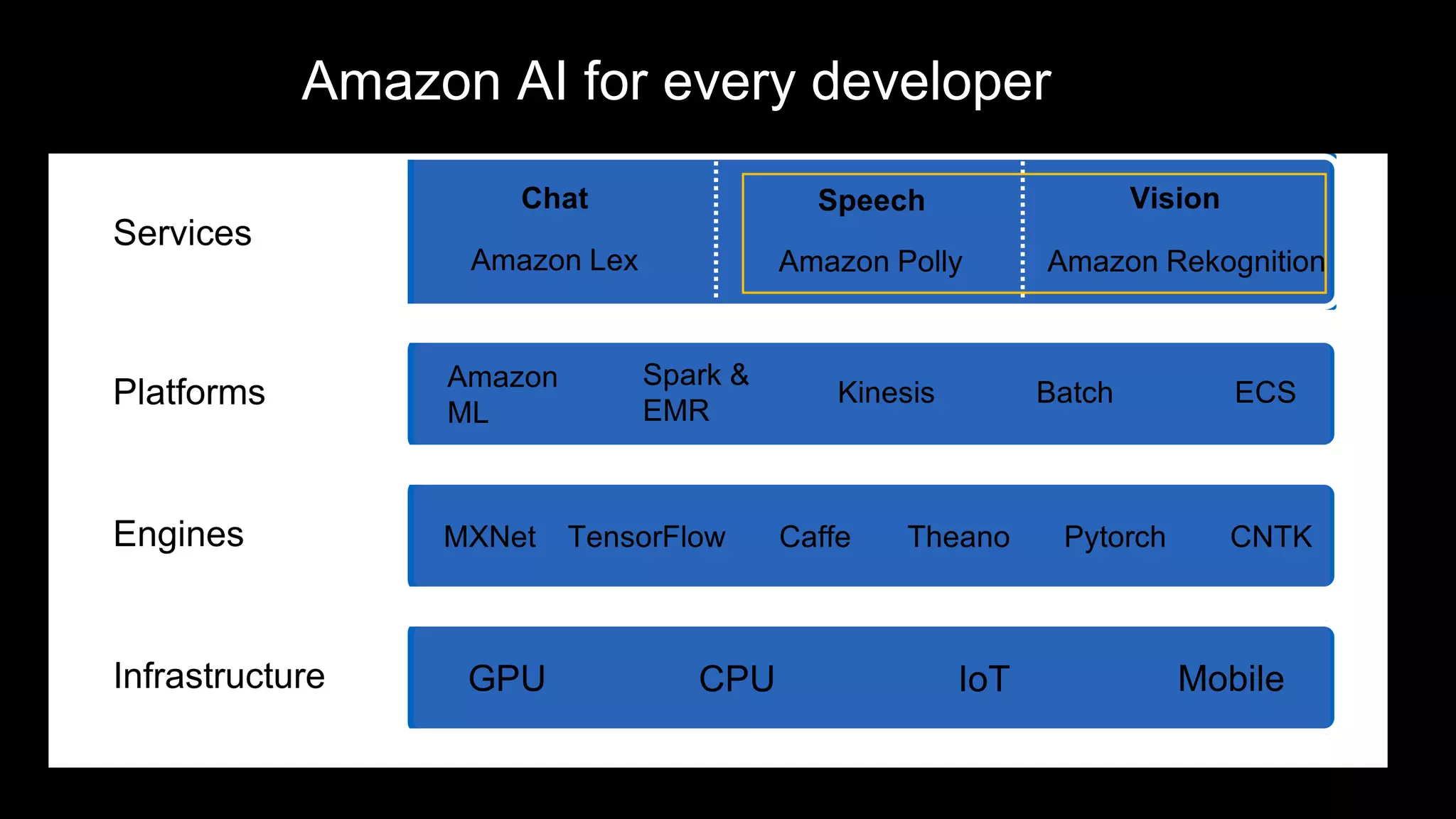 Amazon AI for every developer

Services

Chat
Amazon Lex

Speech
Amazon Polly

Vision
Amazon Rekognition

Platforms

Amazon ML

Spark & EMR

Kinesis

Batch

ECS

Engines

MXNet TensorFlow Caffe Theano Pytorch CNTK

Infrastructure

GPU CPU IoT Mobile